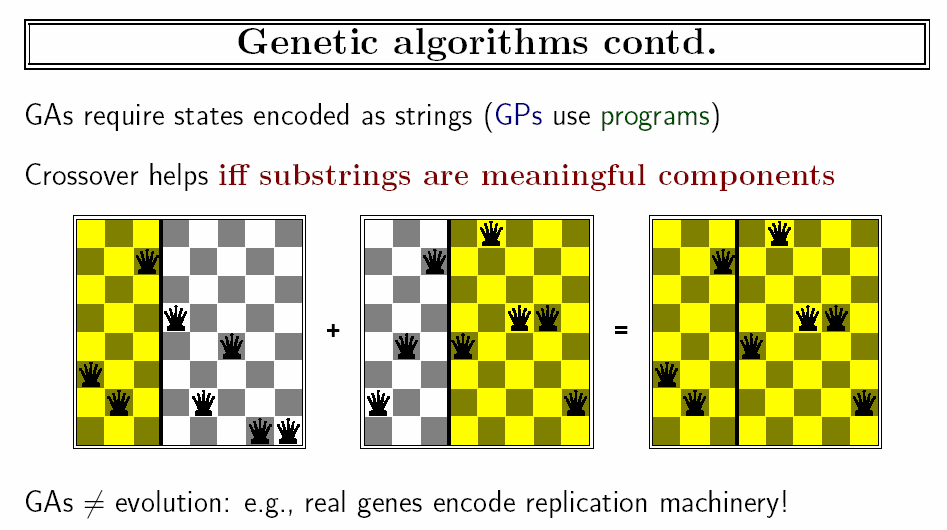 Genetic algorithms contd.

GAs require states encoded as strings (GPs use programs)

Crossover helps iff substrings are meaningful components

+

=

GAs $\neq$ evolution: e.g., real genes encode replication machinery!